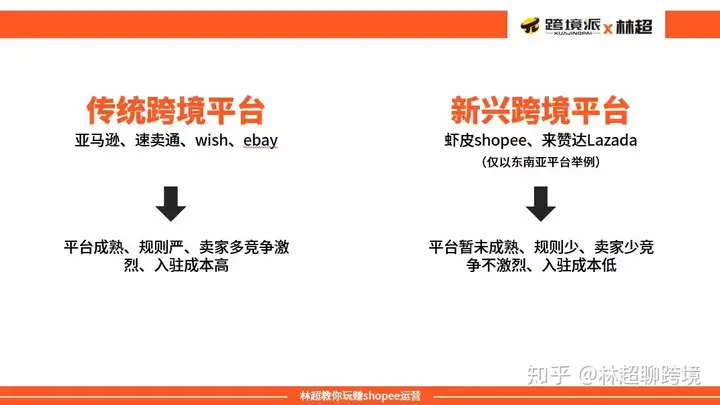 跨境派 XUAJINGPAI x 林超

传统跨境平台
亚马逊、速卖通、wish、ebay

平台成熟、规则严、卖家多竞争激烈、入驻成本高

新兴跨境平台
虾皮shopee、来赞达Lazada
（仅以东南亚平台举例）

平台暂未成熟、规则少、卖家少竞争不激烈、入驻成本低

知乎 @林超聊跨境

林超教你玩赚shopee运营